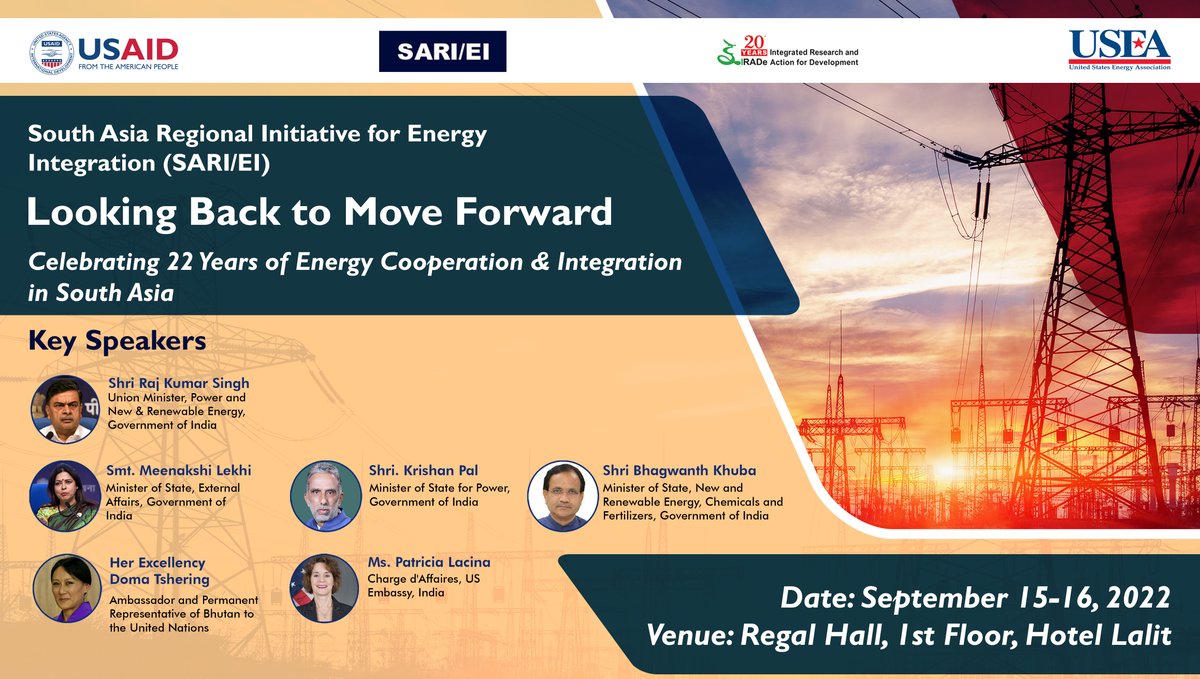 USAID
FROM THE AMERICAN PEOPLE

SARI/EI

20 YEARS IRADe Integrated Research and Action for Development

USEA
United States Energy Association

South Asia Regional Initiative for Energy Integration (SARI/EI)

Looking Back to Move Forward

Celebrating 22 Years of Energy Cooperation & Integration in South Asia

Key Speakers

Shri Raj Kumar Singh
Union Minister, Power and New & Renewable Energy, Government of India

Smt. Meenakshi Lekhi
Minister of State, External Affairs, Government of India

Shri. Krishan Pal
Minister of State for Power, Government of India

Shri Bhagwanth Khuba
Minister of State, New and Renewable Energy, Chemicals and Fertilizers, Government of India

Her Excellency
Doma Tshering
Ambassador and Permanent Representative of Bhutan to the United Nations

Ms. Patricia Lacina
Charge d'Affaires, US Embassy, India

Date: September 15-16, 2022
Venue: Regal Hall, 1st Floor, Hotel Lalit